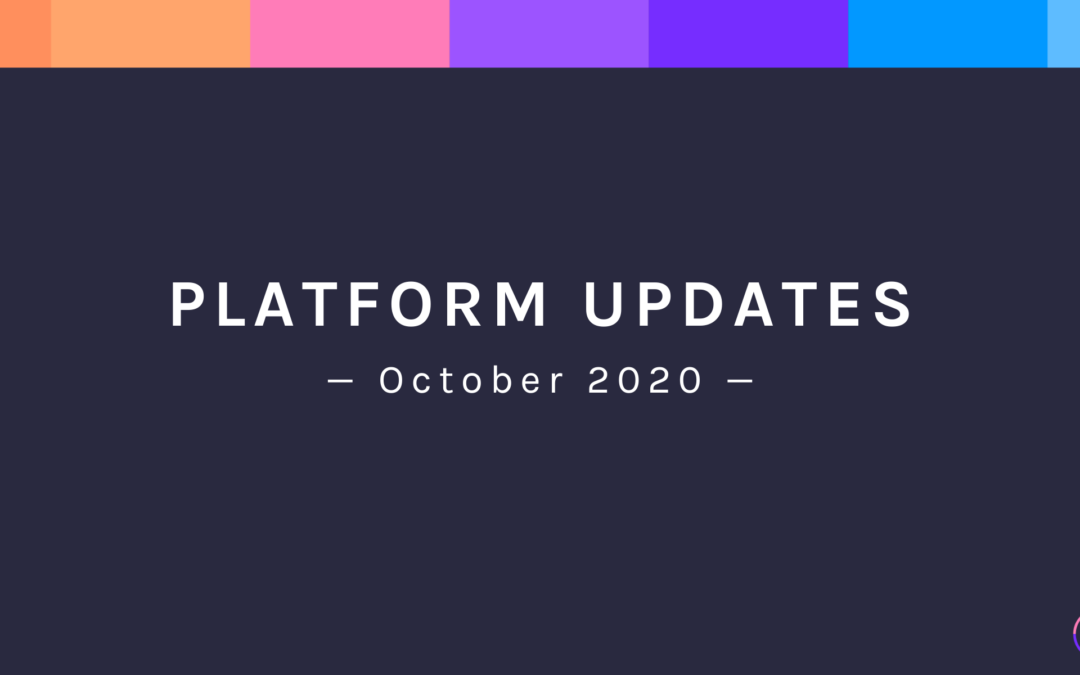 PLATFORM UPDATES

— October 2020 —